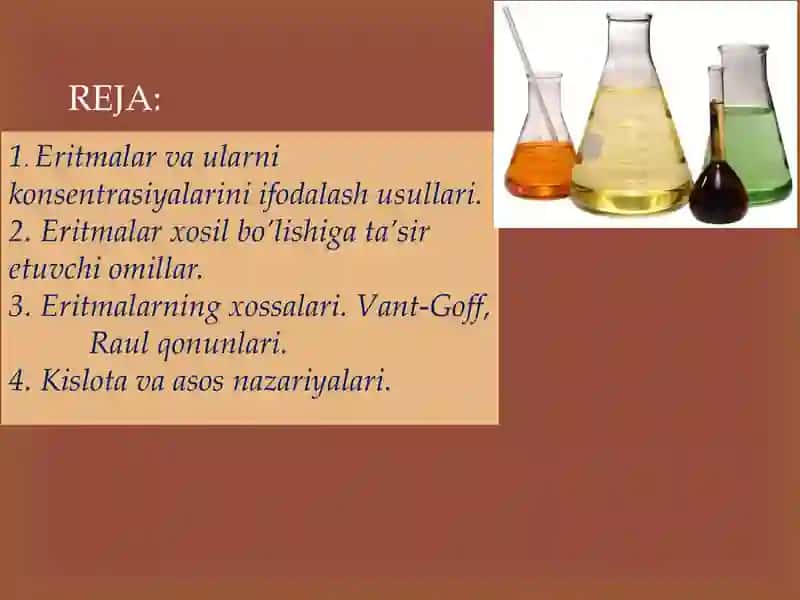 REJA:

1. Eritmalar va ularni konsentrasiyalarini ifodalash usullari.
2. Eritmalar xosil bo'lishiga ta'sir etuvchi omillar.
3. Eritmalarning xossalari. Vant-Goff, Raul qonunlari.
4. Kislota va asos nazariyalari.